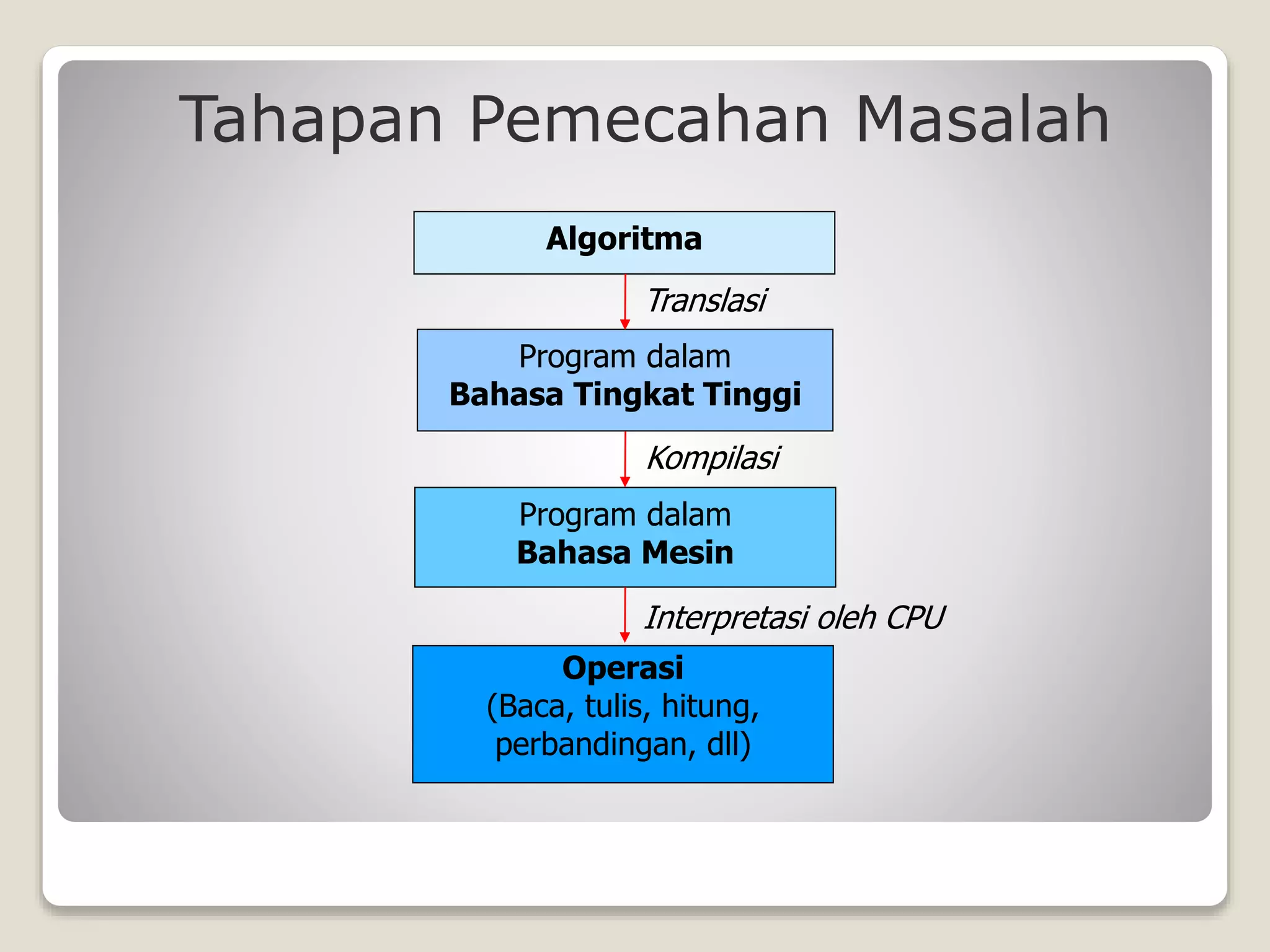 Tahapan Pemecahan Masalah

Algoritma

Translasi

Program dalam
Bahasa Tingkat Tinggi

Kompilasi

Program dalam
Bahasa Mesin

Interpretasi oleh CPU

Operasi
(Baca, tulis, hitung, perbandingan, dll)